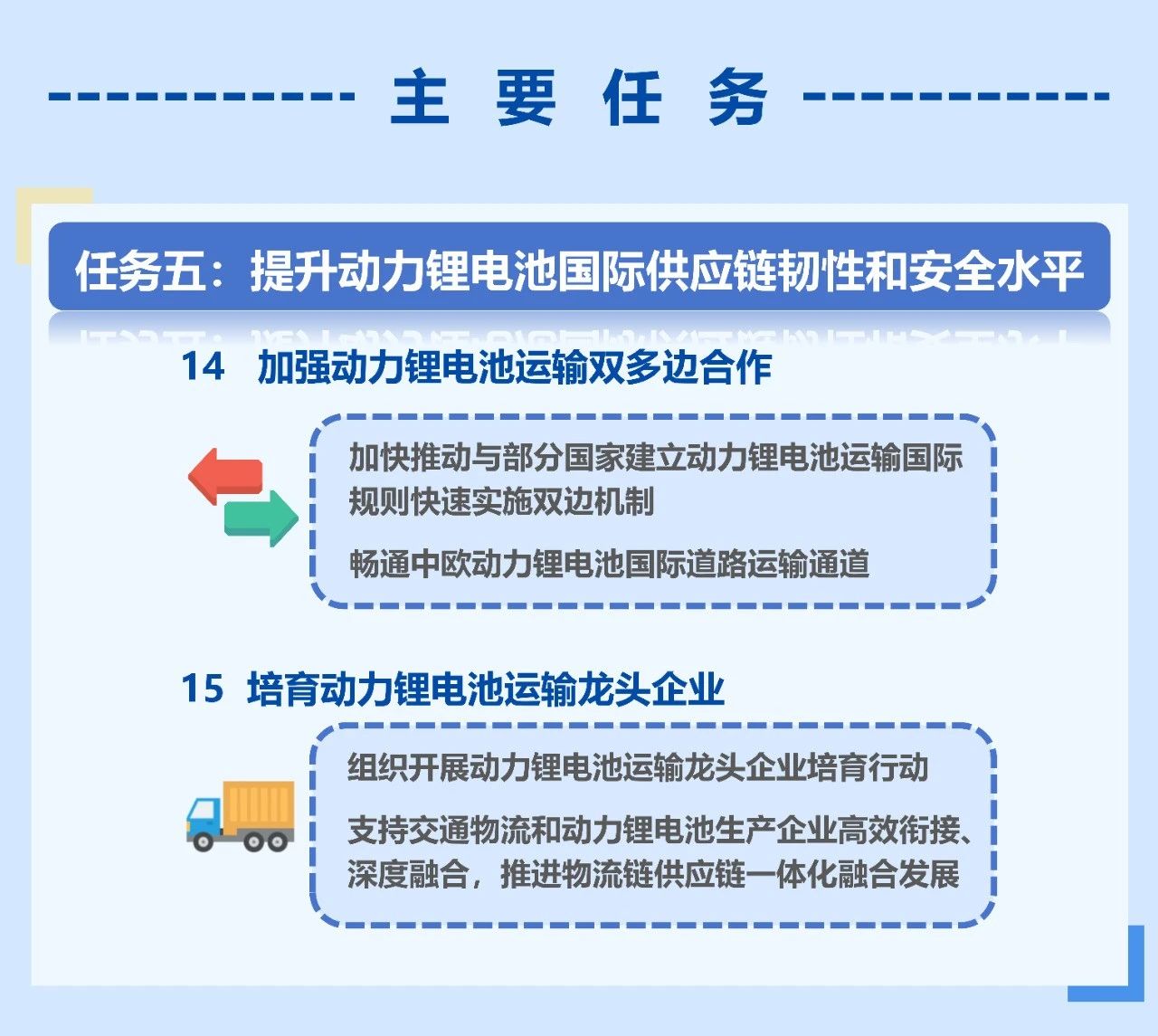 主 要 任 务

任务五：提升动力锂电池国际供应链韧性和安全水平

14 加强动力锂电池运输双多边合作

加快推动与部分国家建立动力锂电池运输国际规则快速实施双边机制

畅通中欧动力锂电池国际道路运输通道

15 培育动力锂电池运输龙头企业

组织开展动力锂电池运输龙头企业培育行动

支持交通物流和动力锂电池生产企业高效衔接、深度融合，推进物流链供应链一体化融合发展